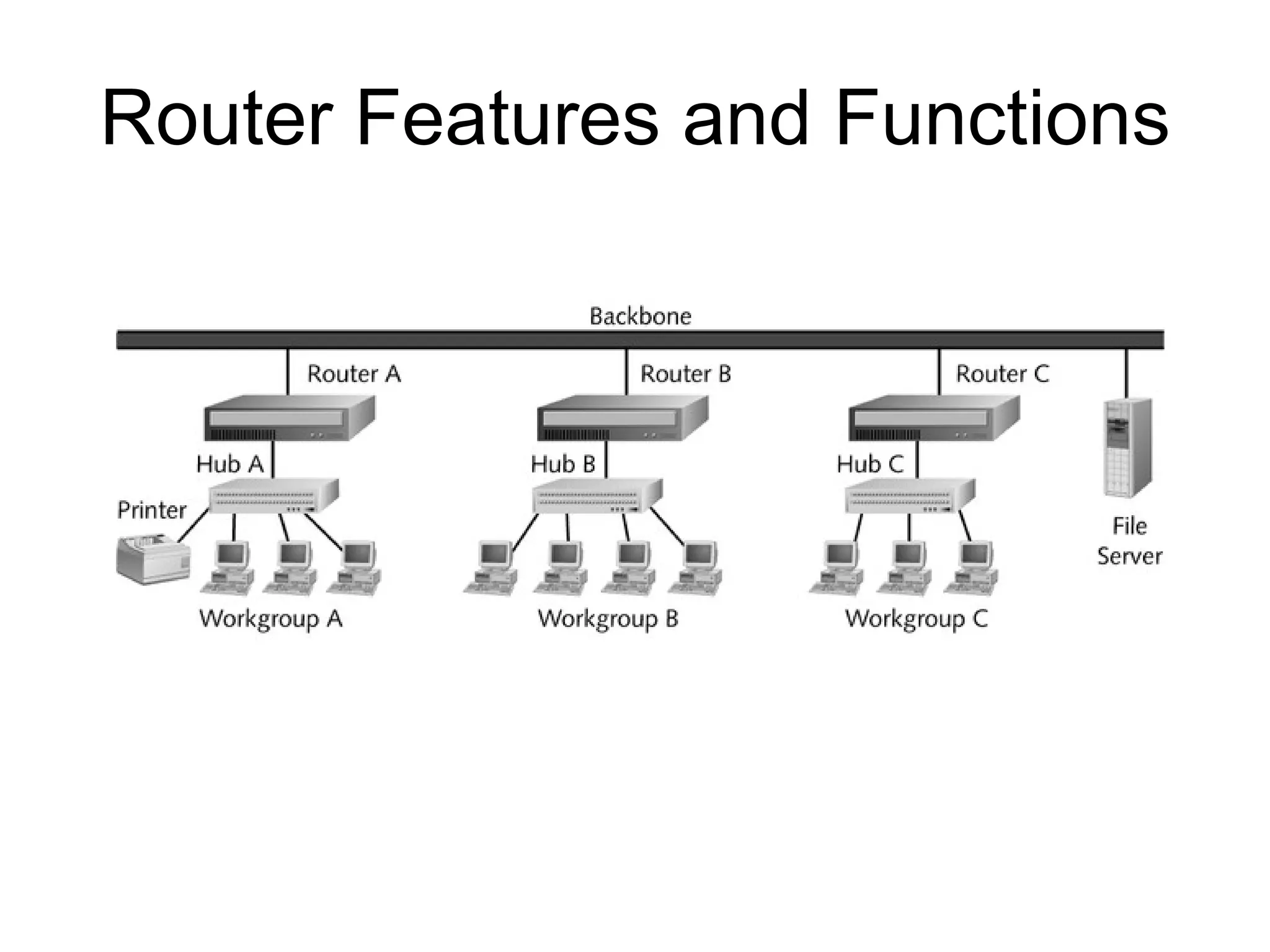 Router Features and Functions

Backbone

Router A

Router B

Router C

Hub A

Hub B

Hub C

Printer

File Server

Workgroup A

Workgroup B

Workgroup C